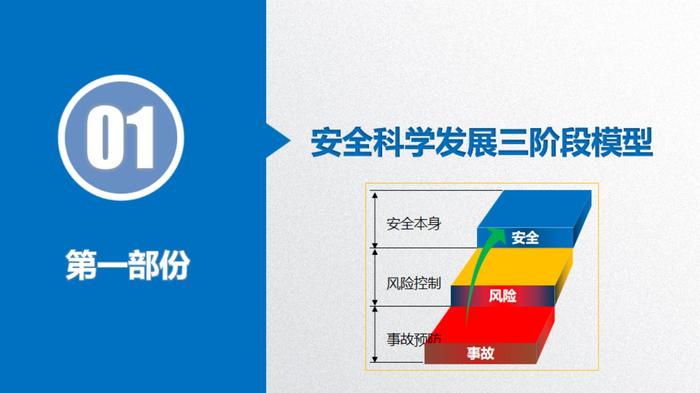 01

第一部份

安全科学发展三阶段模型

安全本身

风险控制

事故预防

安全

风险

事故